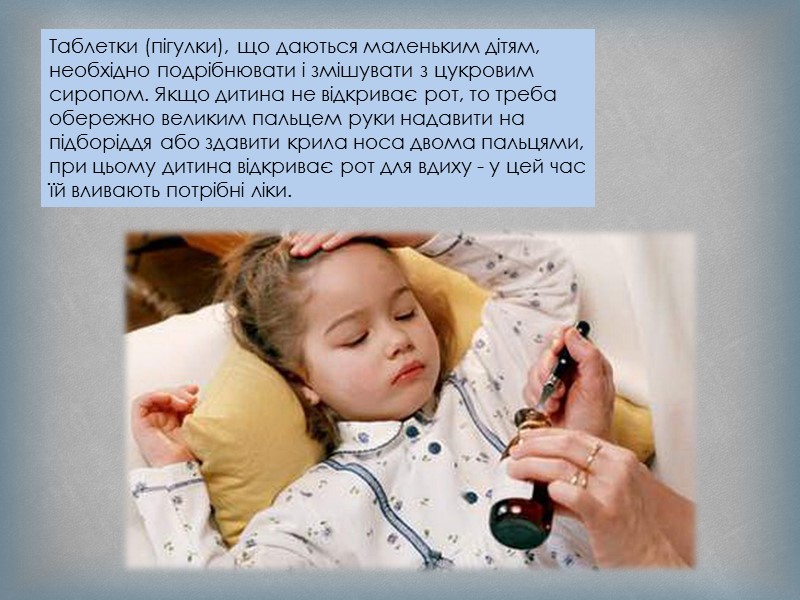 Таблетки (пігулки), що даються маленьким дітям, необхідно подрібнювати і змішувати з цукровим сиропом. Якщо дитина не відкриває рот, то треба обережно великим пальцем руки надавити на підборіддя або здавити крила носа двома пальцями, при цьому дитина відкриває рот для вдиху - у цей час їй вливають потрібні ліки.